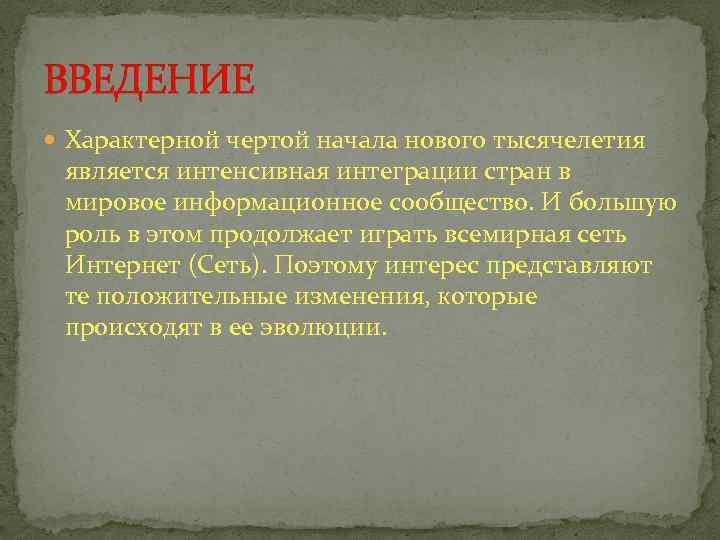 ВВЕДЕНИЕ

Характерной чертой начала нового тысячелетия является интенсивная интеграции стран в мировое информационное сообщество. И большую роль в этом продолжает играть всемирная сеть Интернет (Сеть). Поэтому интерес представляют те положительные изменения, которые происходят в ее эволюции.